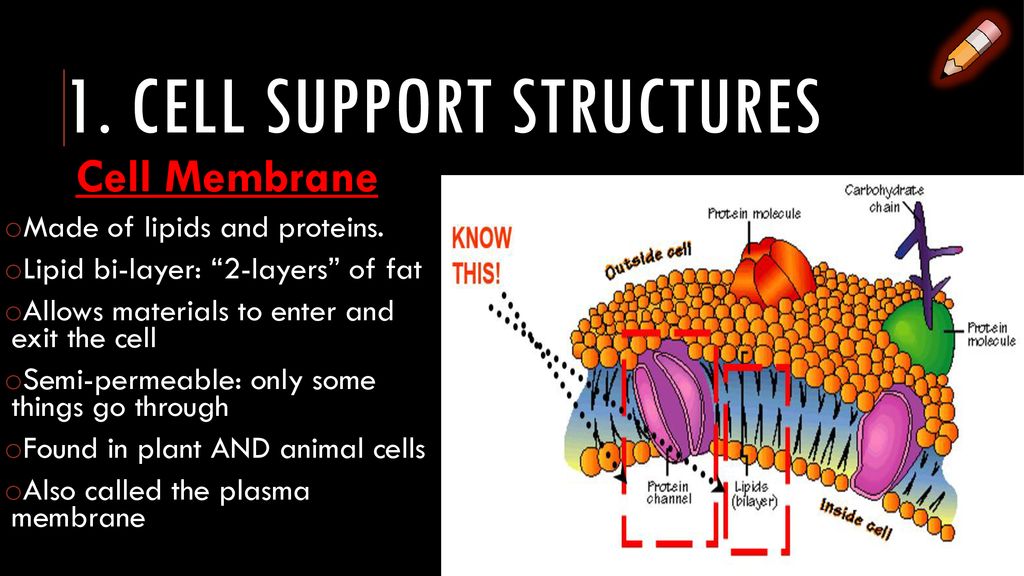 1. CELL SUPPORT STRUCTURES

Cell Membrane

oMade of lipids and proteins.

oLipid bi-layer: “2-layers” of fat

oAllows materials to enter and exit the cell

oSemi-permeable: only some things go through

oFound in plant AND animal cells

oAlso called the plasma membrane

KNOW THIS!

Outside cell

Protein molecule

Carbohydrate chain

Protein molecule

Protein channel

Lipids (bilayer)

Inside cell